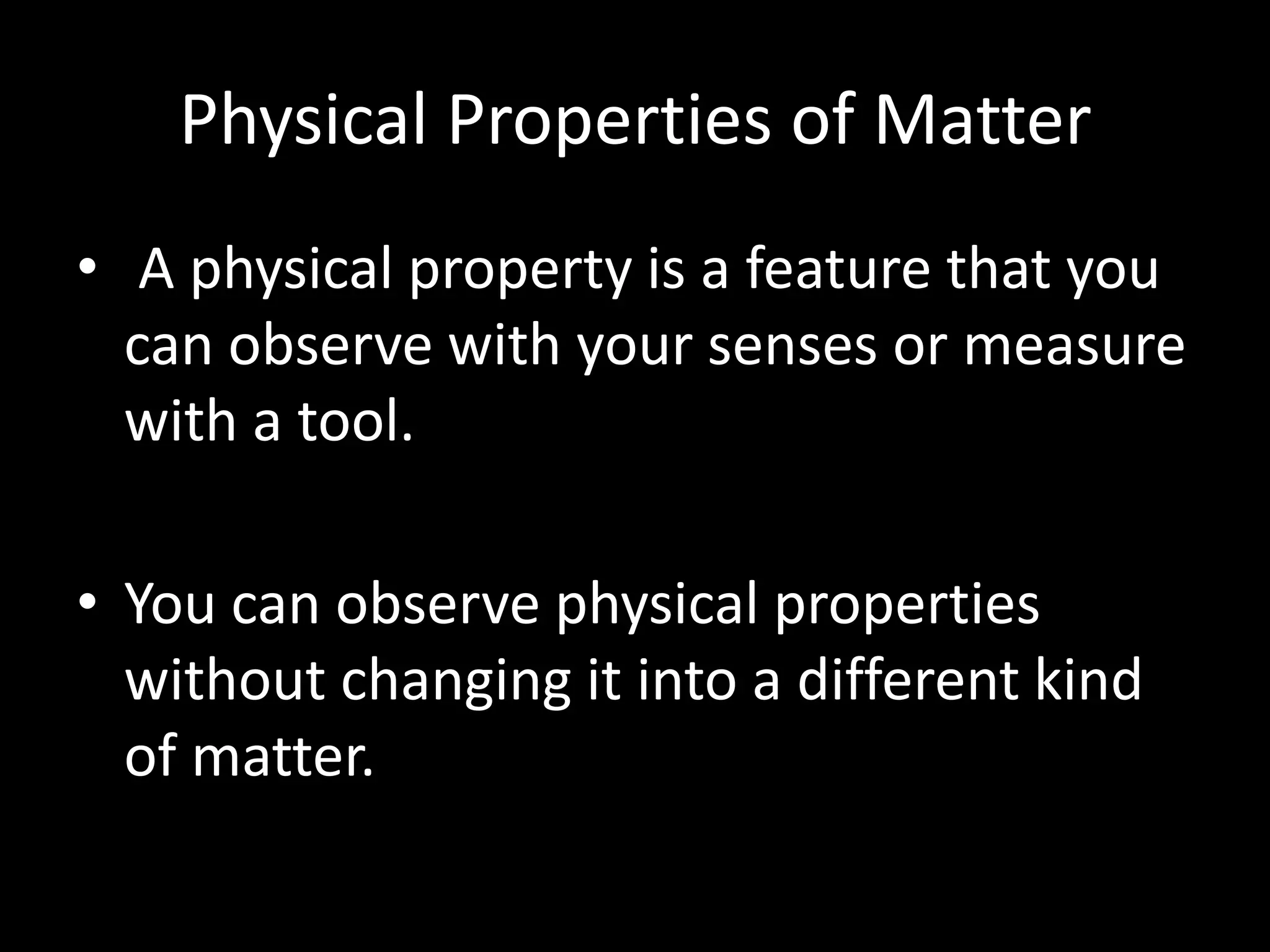 Physical Properties of Matter

• A physical property is a feature that you can observe with your senses or measure with a tool.

• You can observe physical properties without changing it into a different kind of matter.